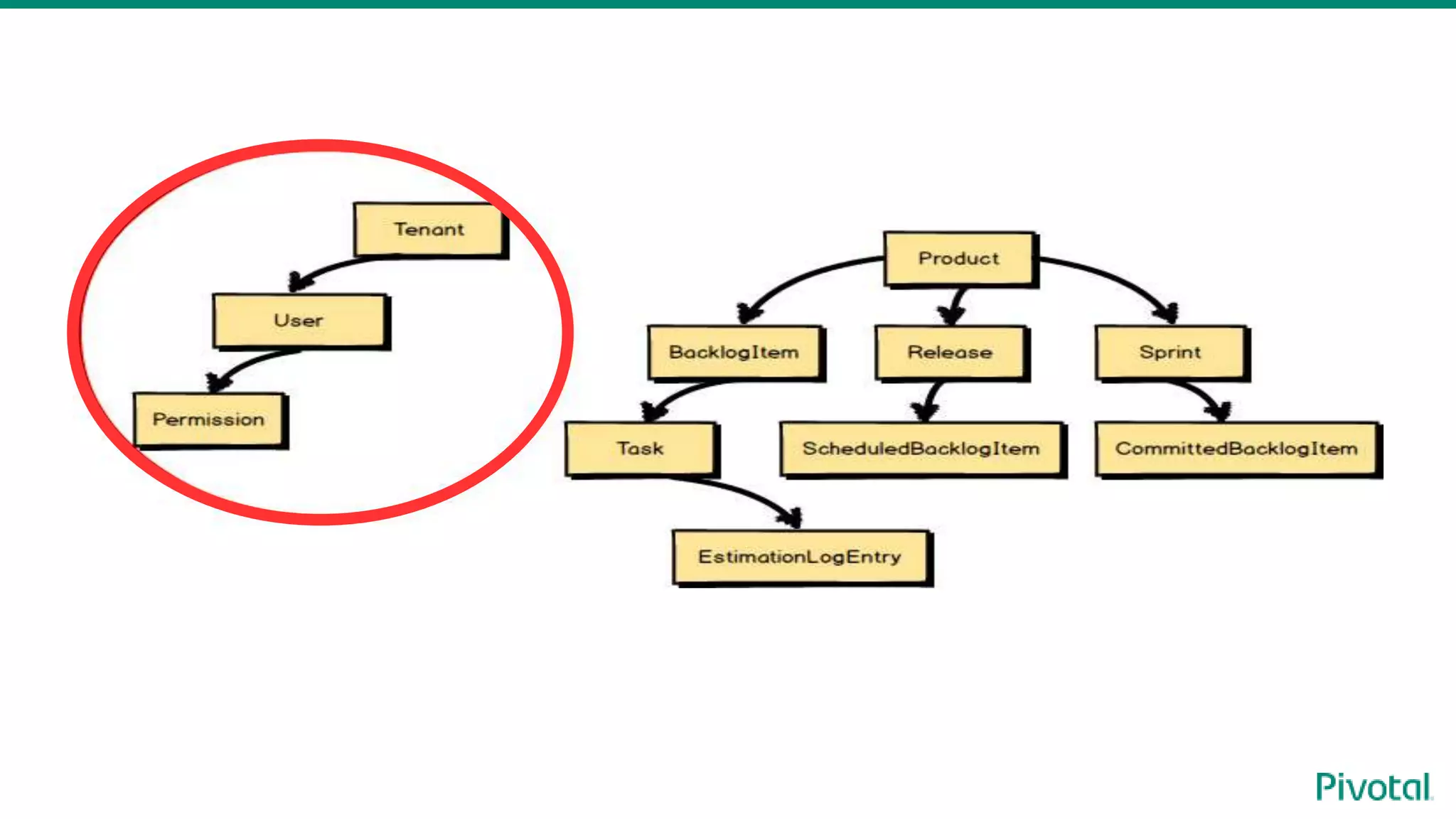 Tenant

User

Permission

Product

BacklogItem

Release

Sprint

Task

ScheduledBacklogItem

CommittedBacklogItem

EstimationLogEntry

Pivotal